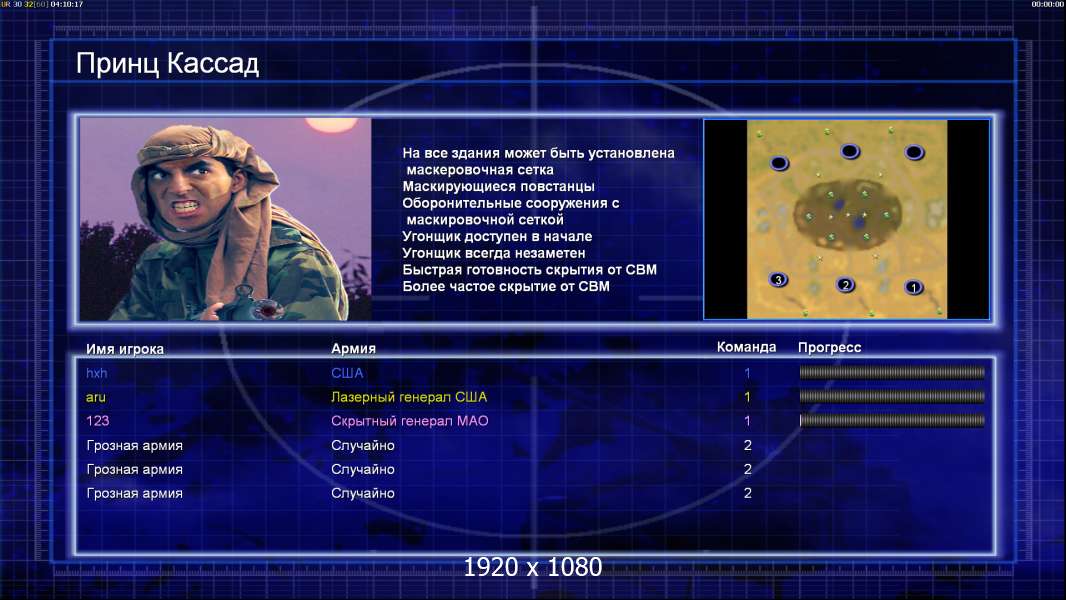 UR 30 32[60] 04:10:17

00:00:00

Принц Кассад

На все здания может быть установлена маскеровочная сетка
Маскирующиеся повстанцы
Оборонительные сооружения с маскировочной сеткой
Угонщик доступен в начале
Угонщик всегда незаметен
Быстрая готовность скрытия от СВМ
Более частое скрытие от СВМ

3
2
1

| Имя игрока | Армия | Команда | Прогресс |
|---|---|---|---|
| hxh | США | 1 | |
| aru | Лазерный генерал США | 1 | |
| 123 | Скрытный генерал МАО | 1 | |
| Грозная армия | Случайно | 2 | |
| Грозная армия | Случайно | 2 | |
| Грозная армия | Случайно | 2 | |

1920 x 1080